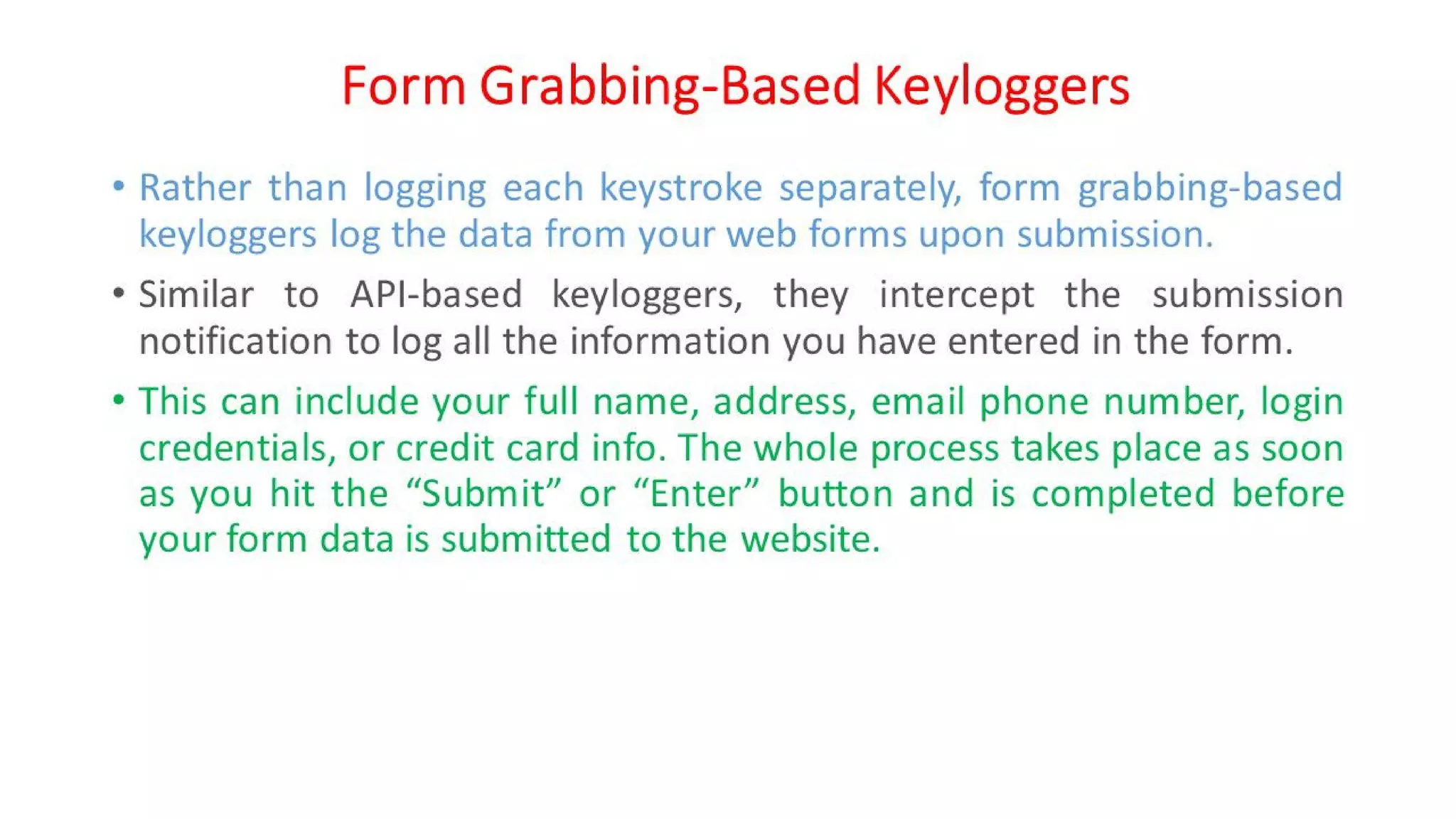 Form Grabbing-Based Keyloggers

• Rather than logging each keystroke separately, form grabbing-based keyloggers log the data from your web forms upon submission.

• Similar to API-based keyloggers, they intercept the submission notification to log all the information you have entered in the form.

• This can include your full name, address, email phone number, login credentials, or credit card info. The whole process takes place as soon as you hit the “Submit” or “Enter” button and is completed before your form data is submitted to the website.